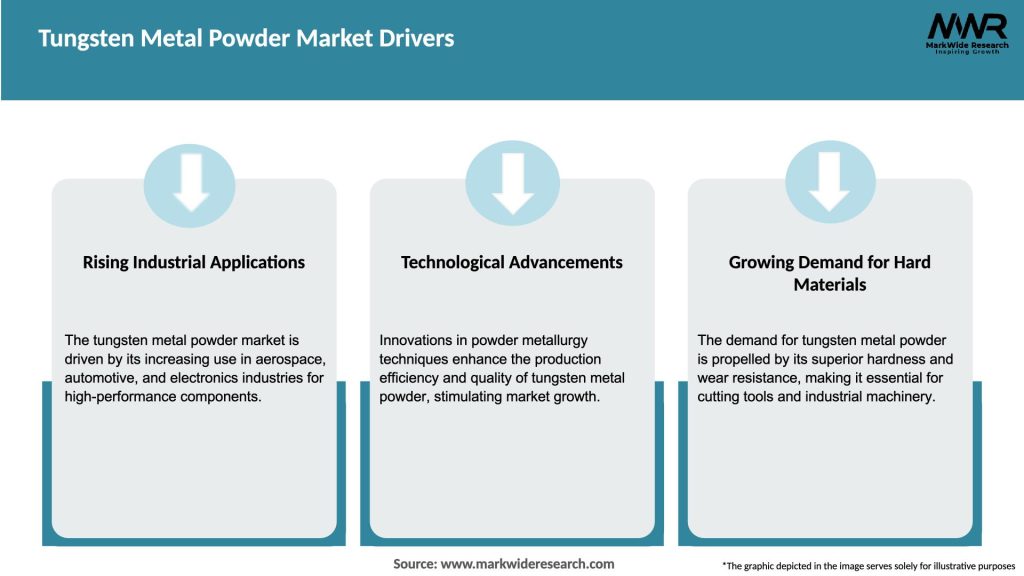 Tungsten Metal Powder Market Drivers

MWR
MarkWide Research
Inspiring Growth

Rising Industrial Applications

The tungsten metal powder market is driven by its increasing use in aerospace, automotive, and electronics industries for high-performance components.

Technological Advancements

Innovations in powder metallurgy techniques enhance the production efficiency and quality of tungsten metal powder, stimulating market growth.

Growing Demand for Hard Materials

The demand for tungsten metal powder is propelled by its superior hardness and wear resistance, making it essential for cutting tools and industrial machinery.

Source: www.markwideresearch.com

*The graphic depicted in the image serves solely for illustrative purposes